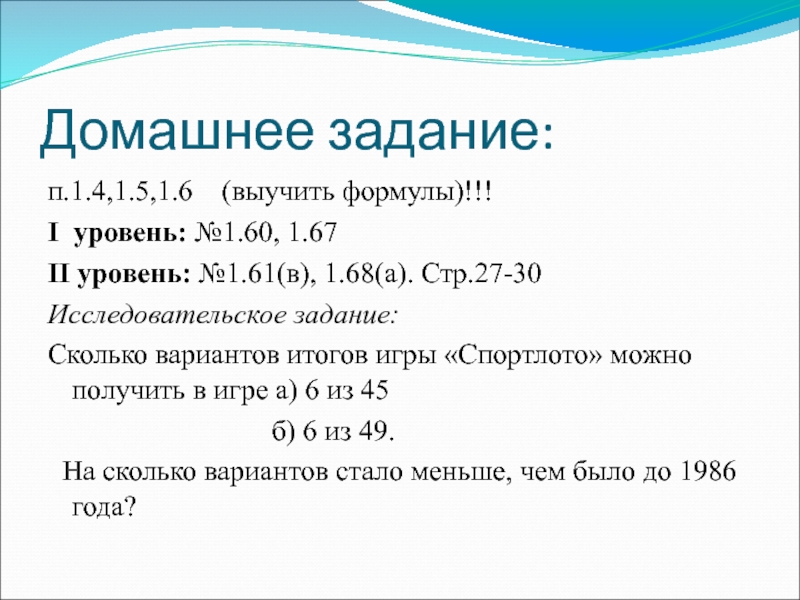 Домашнее задание:

п.1.4,1.5,1.6 (выучить формулы)!!!

I уровень: №1.60, 1.67

II уровень: №1.61(в), 1.68(а). Стр.27-30

Исследовательское задание:

Сколько вариантов итогов игры «Спортлото» можно получить в игре а) 6 из 45

б) 6 из 49.

На сколько вариантов стало меньше, чем было до 1986 года?